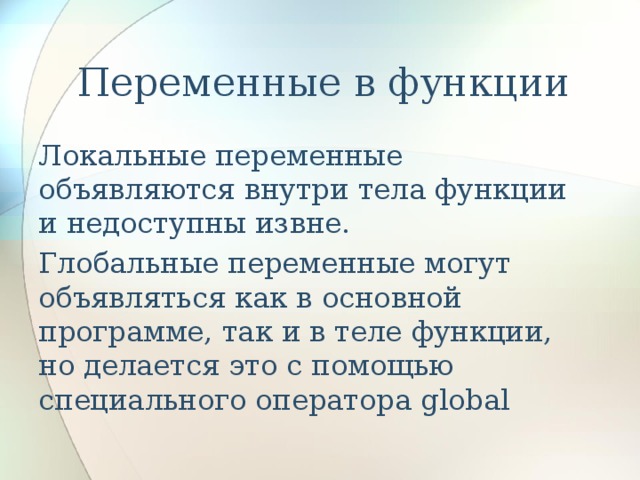 Переменные в функции

Локальные переменные объявляются внутри тела функции и недоступны извне.

Глобальные переменные могут объявляться как в основной программе, так и в теле функции, но делается это с помощью специального оператора global